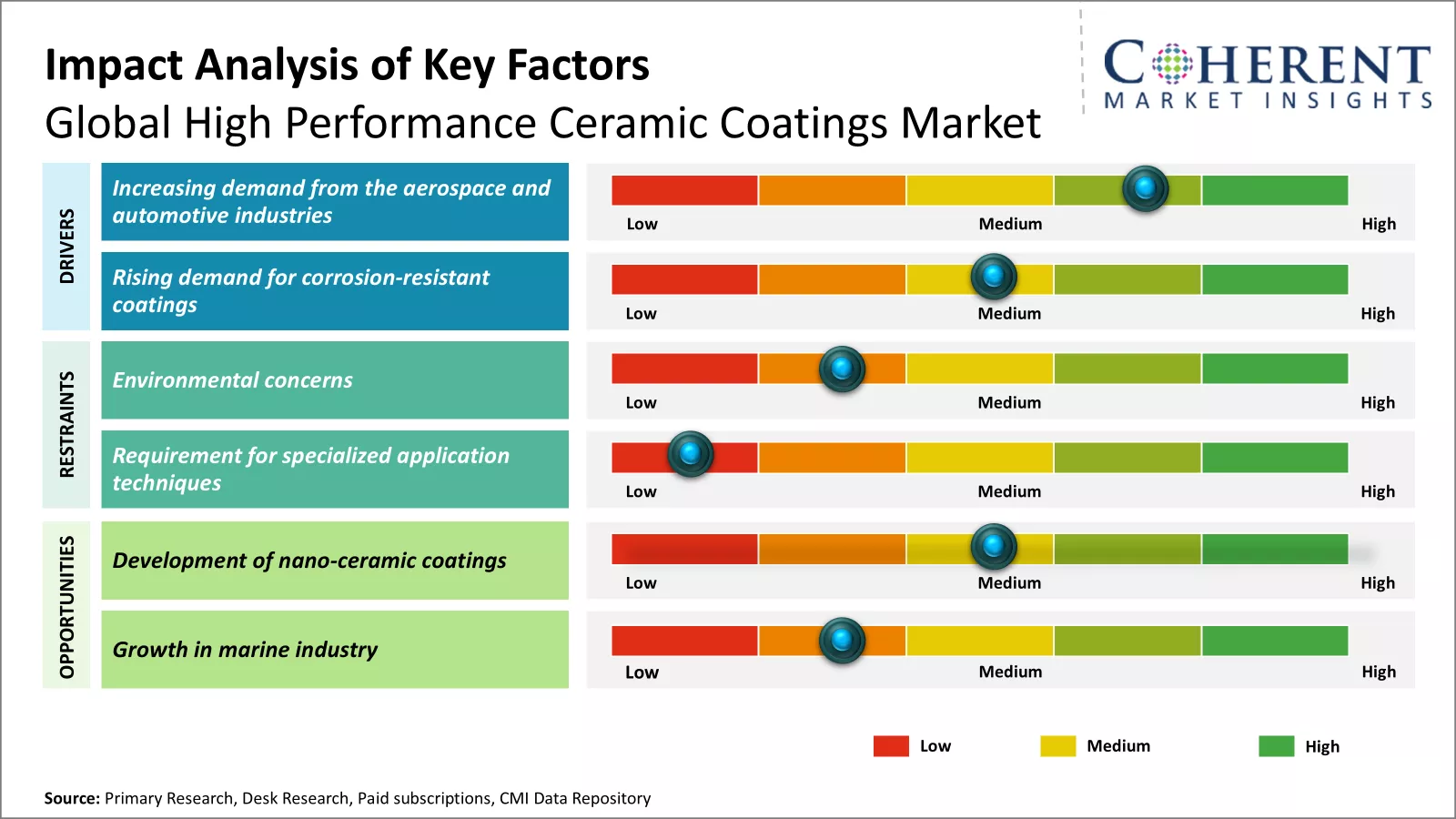 Impact Analysis of Key Factors
Global High Performance Ceramic Coatings Market

COHERENT
MARKET INSIGHTS

DRIVERS

Increasing demand from the aerospace and automotive industries

Low Medium High

Rising demand for corrosion-resistant coatings

Low Medium High

RESTRAINTS

Environmental concerns

Low Medium High

Requirement for specialized application techniques

Low Medium High

OPPORTUNITIES

Development of nano-ceramic coatings

Low Medium High

Growth in marine industry

Low Medium High

Low Medium High

Source: Primary Research, Desk Research, Paid subscriptions, CMI Data Repository